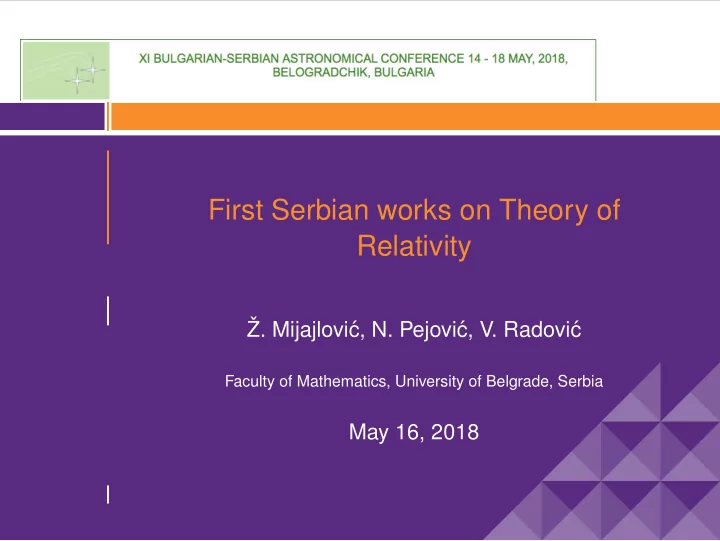 XI BULGARIAN-SERBIAN ASTRONOMICAL CONFERENCE 14 - 18 MAY, 2018, BELOGRADCHIK, BULGARIA

First Serbian works on Theory of Relativity

Ž. Mijajlović, N. Pejović, V. Radović

Faculty of Mathematics, University of Belgrade, Serbia

May 16, 2018